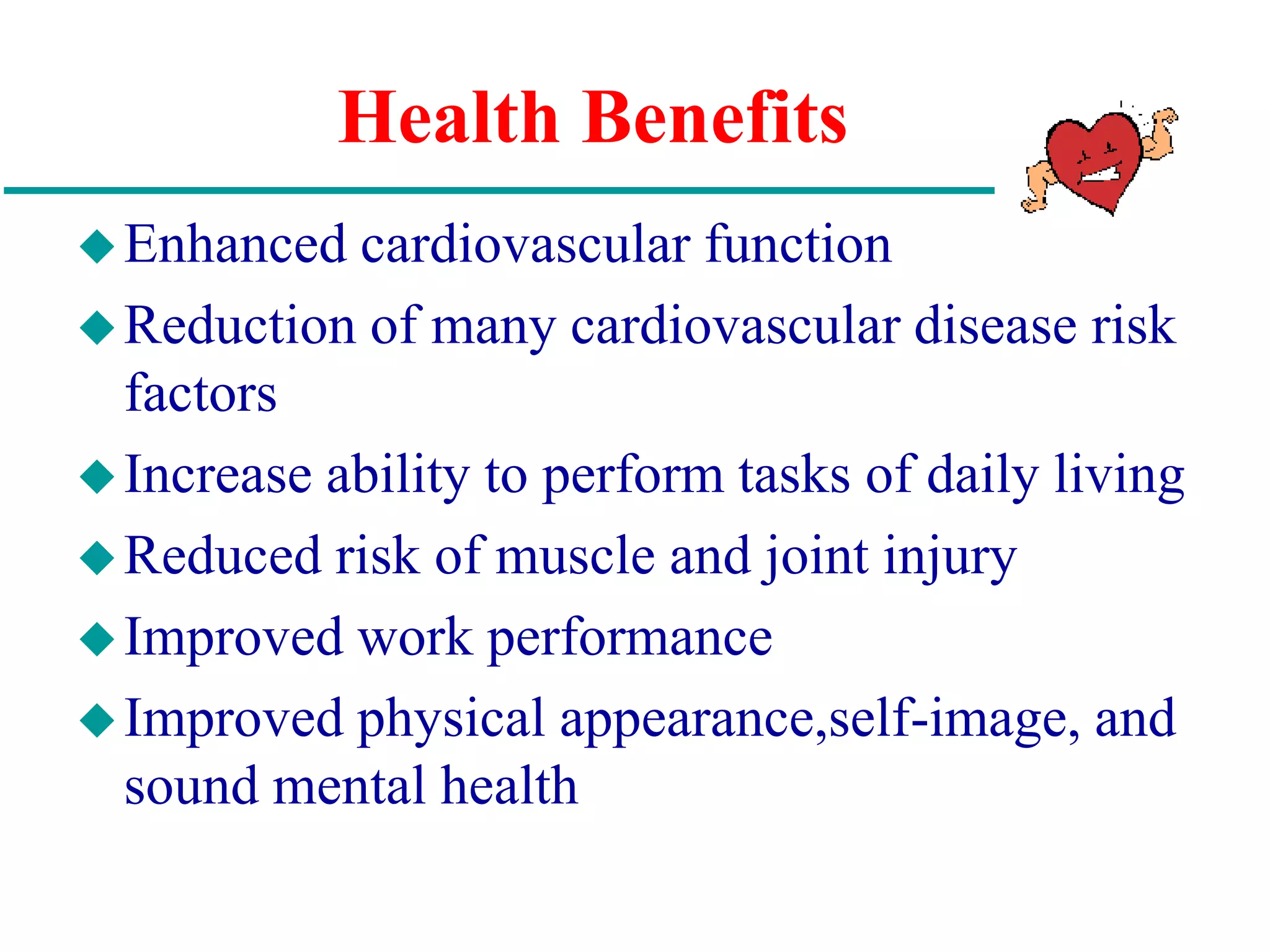 Health Benefits

◆ Enhanced cardiovascular function
◆ Reduction of many cardiovascular disease risk factors
◆ Increase ability to perform tasks of daily living
◆ Reduced risk of muscle and joint injury
◆ Improved work performance
◆ Improved physical appearance,self-image, and sound mental health